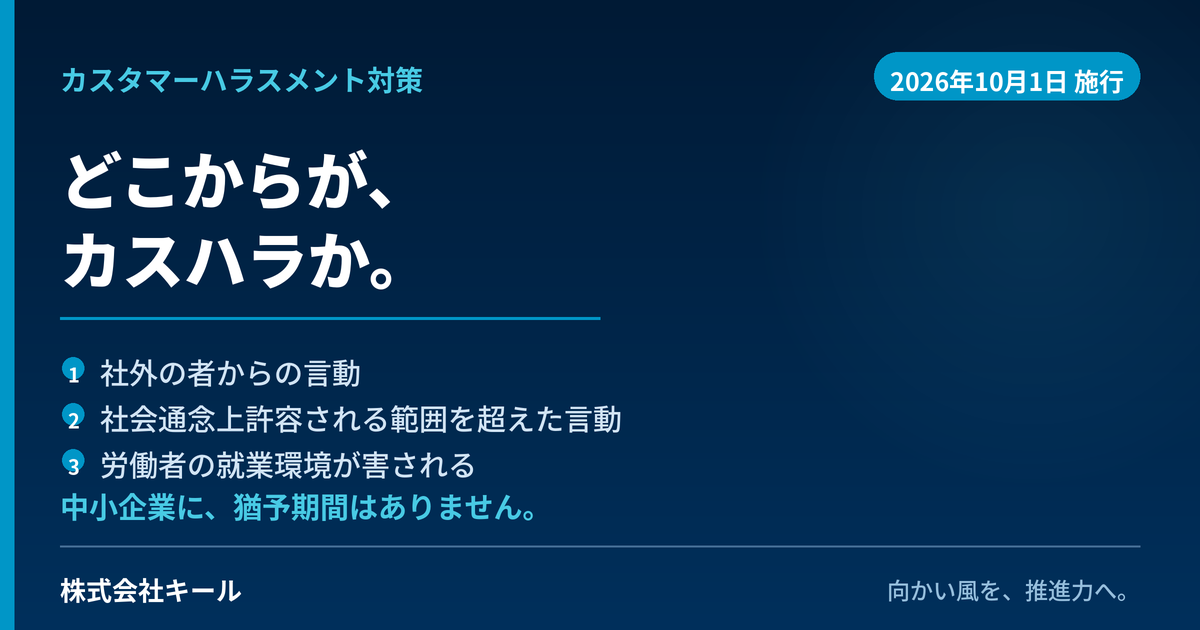 カスタマーハラスメント対策

2026年10月1日 施行

どこからが、
カスハラか。

1 社外の者からの言動
2 社会通念上許容される範囲を超えた言動
3 労働者の就業環境が害される

中小企業に、猶予期間はありません。

株式会社キール

向かい風を、推進力へ。